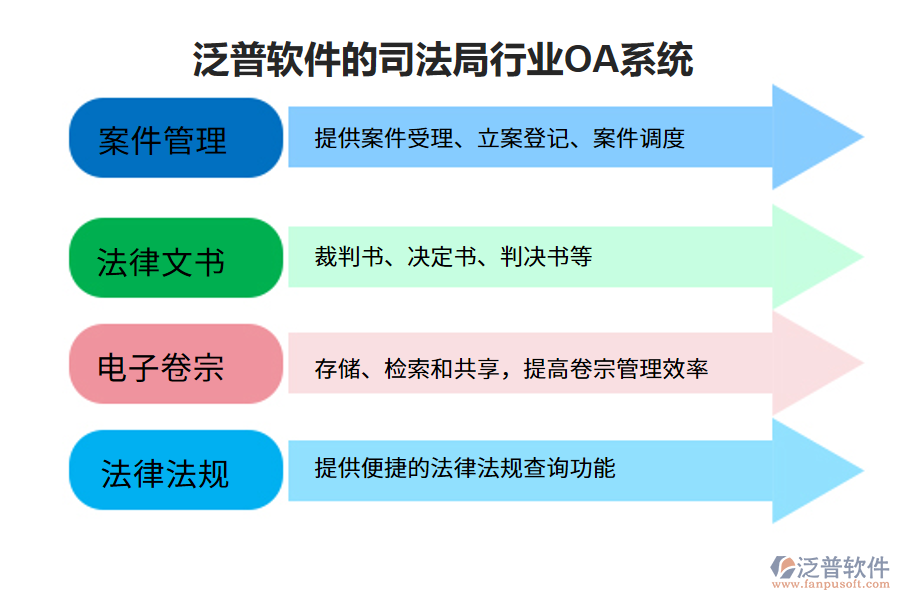 泛普软件的司法局行业OA系统

案件管理

提供案件受理、立案登记、案件调度

法律文书

裁判书、决定书、判决书等

电子卷宗

存储、检索和共享，提高卷宗管理效率

法律法规

提供便捷的法律法规查询功能

泛普软件
www.fanpusoft.com